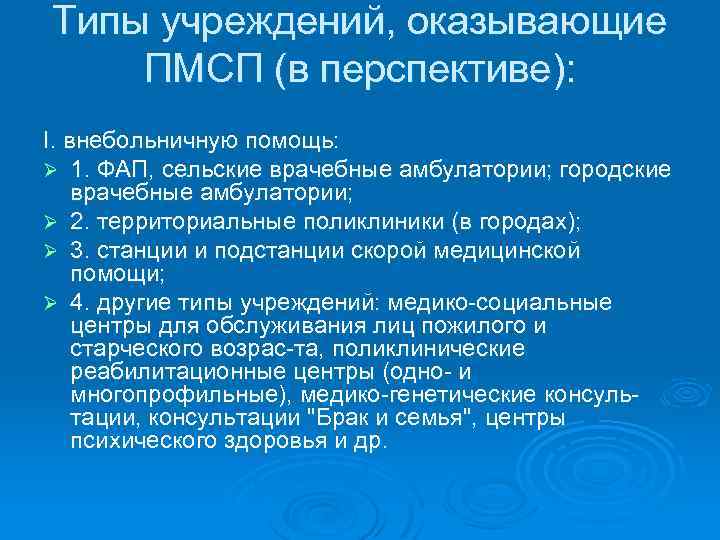 Типы учреждений, оказывающие ПМСП (в перспективе):

I. внебольничную помощь:

➢ 1. ФАП, сельские врачебные амбулатории; городские врачебные амбулатории;

➢ 2. территориальные поликлиники (в городах);

➢ 3. станции и подстанции скорой медицинской помощи;

➢ 4. другие типы учреждений: медико-социальные центры для обслуживания лиц пожилого и старческого возрас-та, поликлинические реабилитационные центры (одно- и многопрофильные), медико-генетические консультации, консультации "Брак и семья", центры психического здоровья и др.